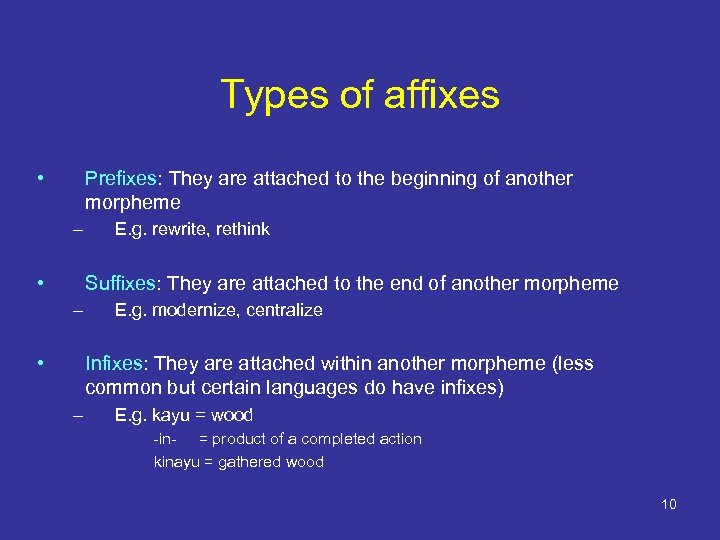 Types of affixes

• Prefixes: They are attached to the beginning of another morpheme
– E.g. rewrite, rethink

• Suffixes: They are attached to the end of another morpheme
– E.g. modernize, centralize

• Infixes: They are attached within another morpheme (less common but certain languages do have infixes)
– E.g. kayu = wood
-in- = product of a completed action
kinayu = gathered wood

10